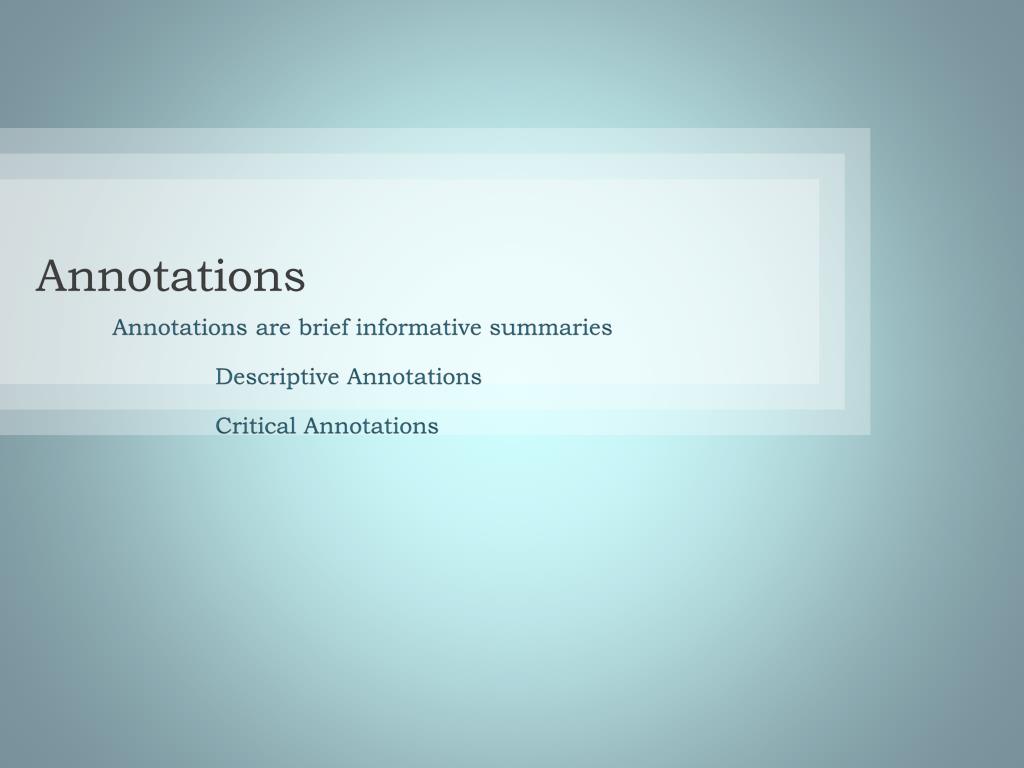 Annotations

Annotations are brief informative summaries

Descriptive Annotations

Critical Annotations